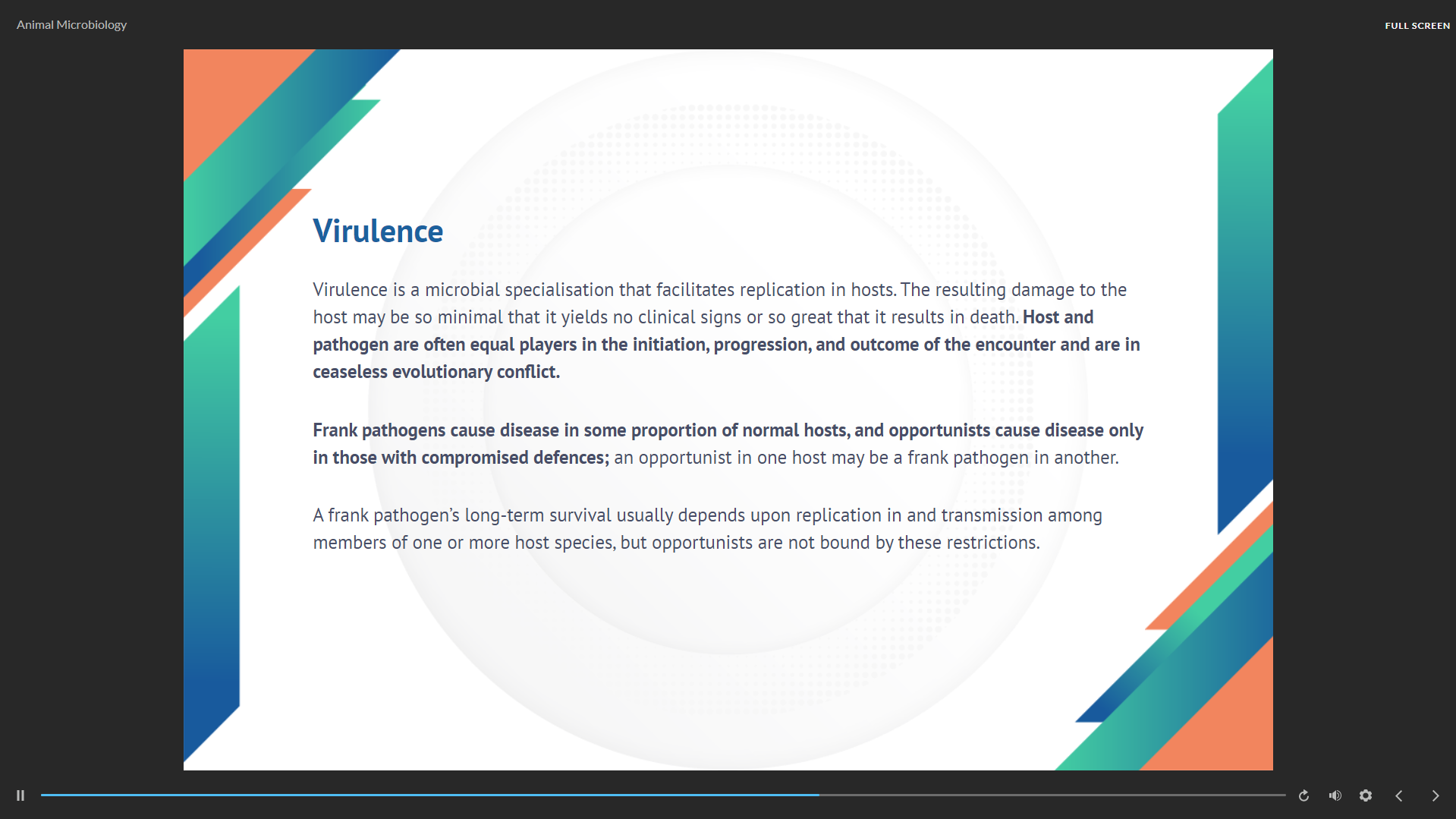 Animal Microbiology

FULL SCREEN

Virulence

Virulence is a microbial specialisation that facilitates replication in hosts. The resulting damage to the host may be so minimal that it yields no clinical signs or so great that it results in death. Host and pathogen are often equal players in the initiation, progression, and outcome of the encounter and are in ceaseless evolutionary conflict.

Frank pathogens cause disease in some proportion of normal hosts, and opportunists cause disease only in those with compromised defences; an opportunist in one host may be a frank pathogen in another.

A frank pathogen's long-term survival usually depends upon replication in and transmission among members of one or more host species, but opportunists are not bound by these restrictions.